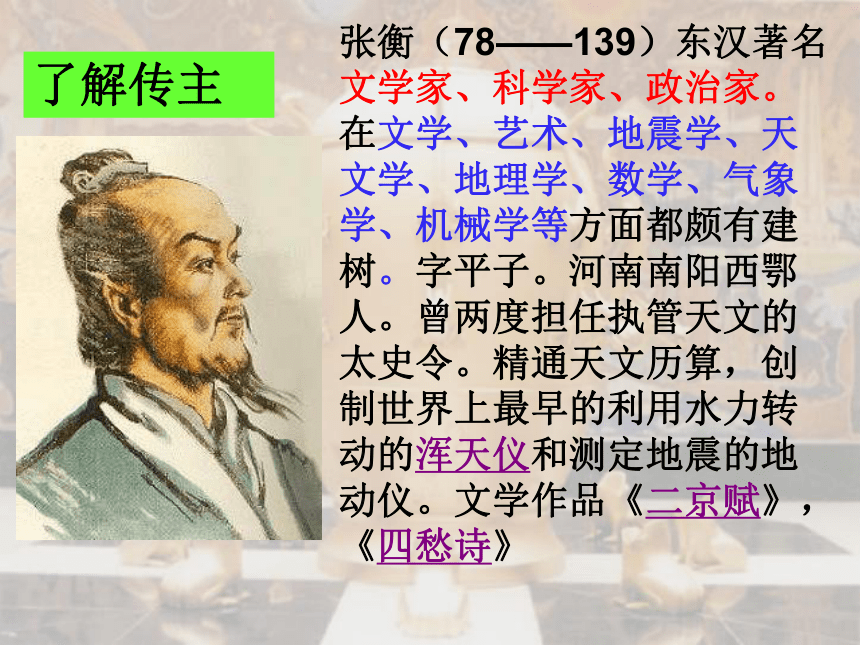 了解传主

张衡（78——139）东汉著名文学家、科学家、政治家。在文学、艺术、地震学、天文学、地理学、数学、气象学、机械学等方面都颇有建树。字平子。河南南阳西鄂人。曾两度担任执管天文的太史令。精通天文历算，创制世界上最早的利用水力转动的浑天仪和测定地震的地动仪。文学作品《二京赋》，《四愁诗》